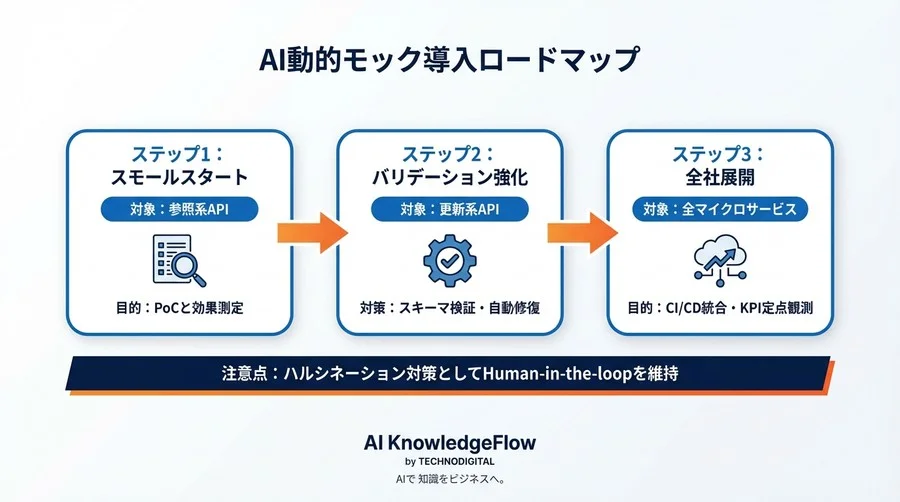 AI動的モック導入ロードマップ

ステップ1：
スモールスタート
対象：参照系API
目的：PoCと効果測定

ステップ2：
バリデーション強化
対象：更新系API
対策：スキーマ検証・自動修復

ステップ3：
全社展開
対象：全マイクロサービス
目的：CI/CD統合・KPI定点観測

注意点：ハルシネーション対策としてHuman-in-the-loopを維持

AI KnowledgeFlow
by TECHNODIGITAL
AIで 知識をビジネスへ。